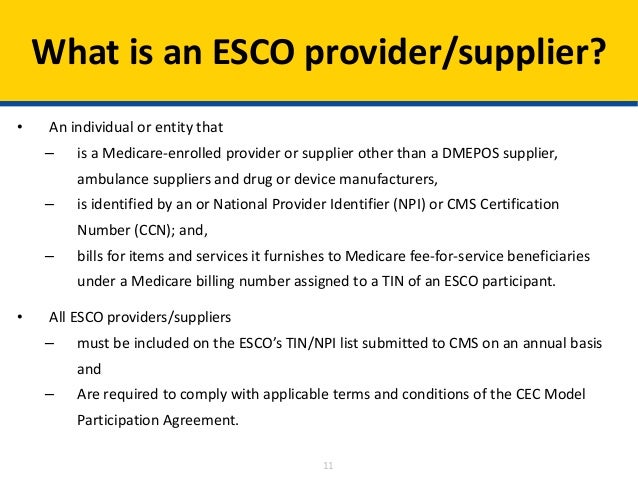 What is an ESCO provider/supplier?

• An individual or entity that
– is a Medicare-enrolled provider or supplier other than a DMEPOS supplier, ambulance suppliers and drug or device manufacturers,
– is identified by an or National Provider Identifier (NPI) or CMS Certification Number (CCN); and,
– bills for items and services it furnishes to Medicare fee-for-service beneficiaries under a Medicare billing number assigned to a TIN of an ESCO participant.

• All ESCO providers/suppliers
– must be included on the ESCO's TIN/NPI list submitted to CMS on an annual basis and
– Are required to comply with applicable terms and conditions of the CEC Model Participation Agreement.

11